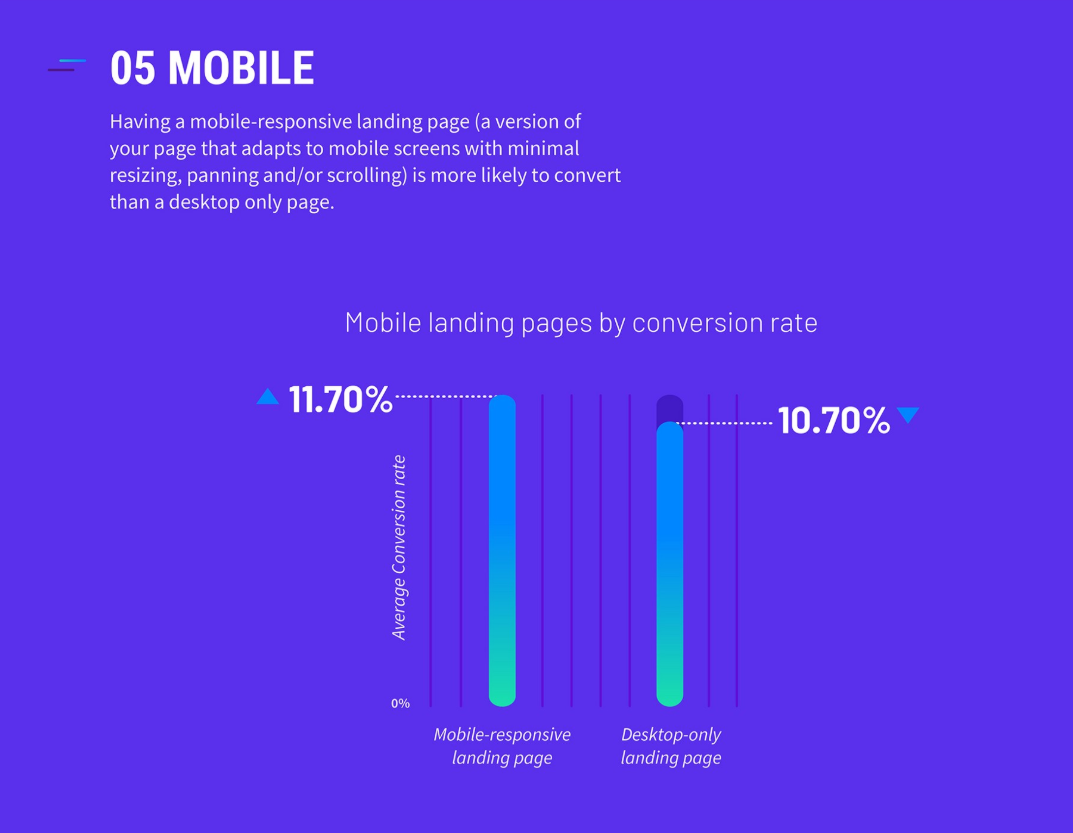 05 MOBILE

Having a mobile-responsive landing page (a version of your page that adapts to mobile screens with minimal resizing, panning and/or scrolling) is more likely to convert than a desktop only page.

Mobile landing pages by conversion rate

11.70%

10.70%

Average Conversion rate

0%

Mobile-responsive landing page

Desktop-only landing page